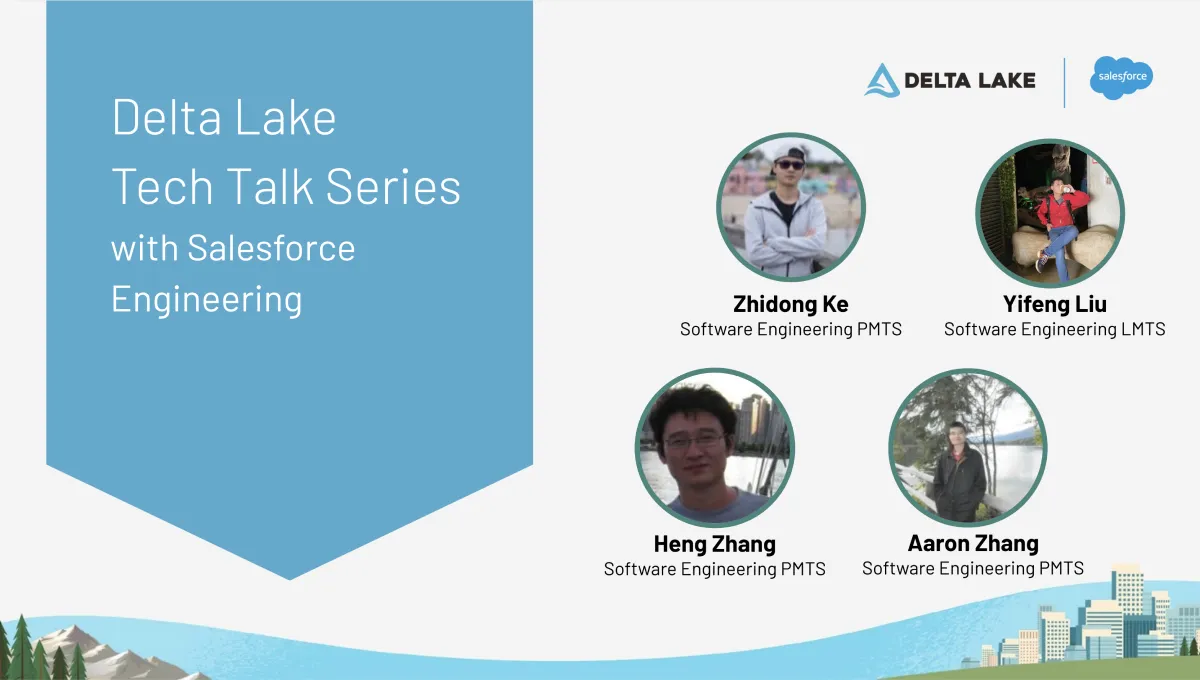 Delta Lake
Tech Talk Series
with Salesforce
Engineering

DELTA LAKE

salesforce

Zhidong Ke
Software Engineering PMTS

Yifeng Liu
Software Engineering LMTS

Heng Zhang
Software Engineering PMTS

Aaron Zhang
Software Engineering PMTS